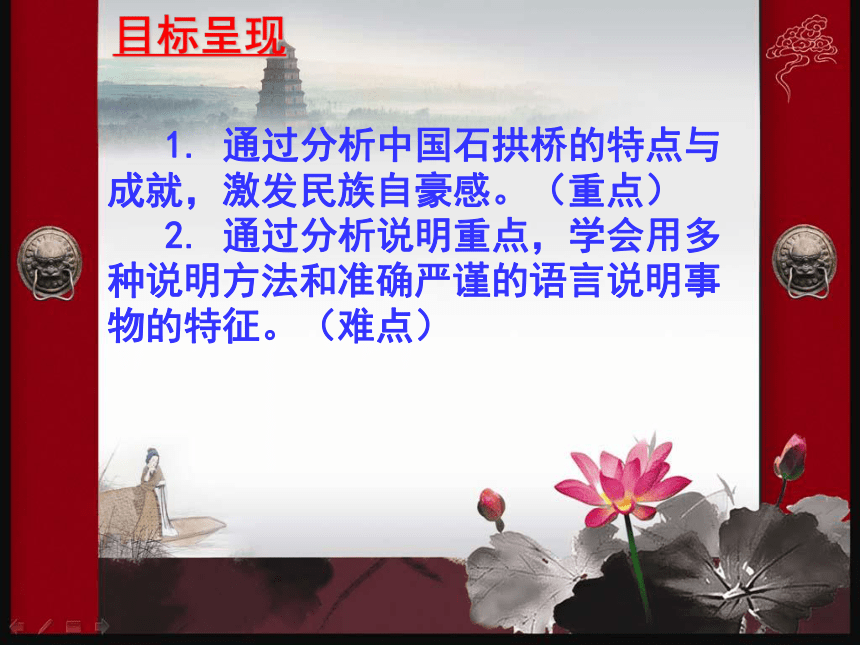 目标呈现

1. 通过分析中国石拱桥的特点与成就，激发民族自豪感。（重点）

2. 通过分析说明重点，学会用多种说明方法和准确严谨的语言说明事物的特征。（难点）